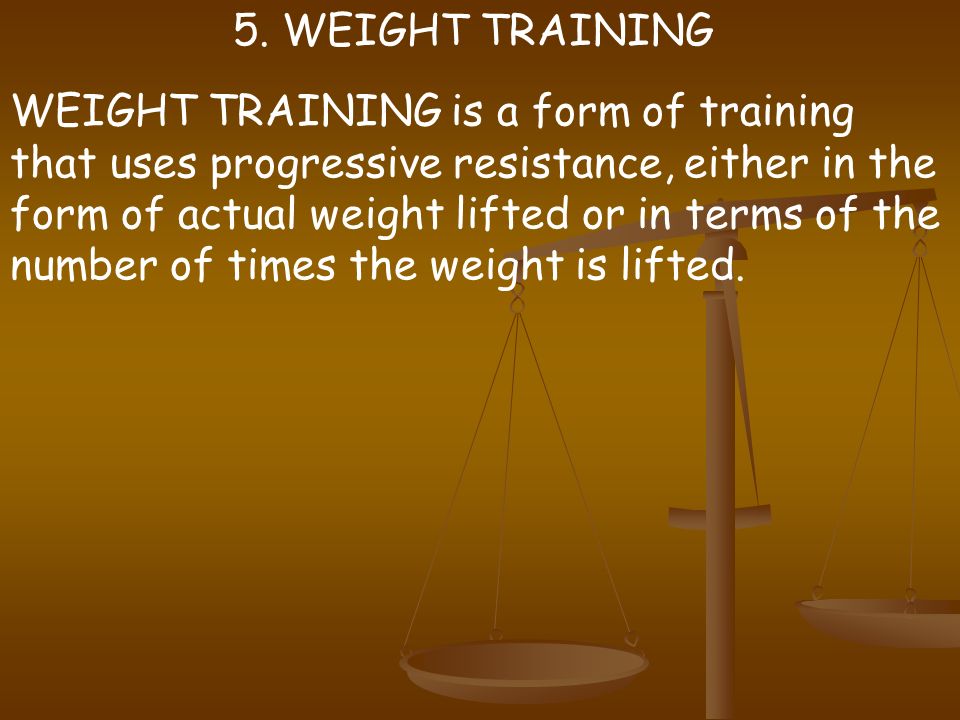 5. WEIGHT TRAINING

WEIGHT TRAINING is a form of training that uses progressive resistance, either in the form of actual weight lifted or in terms of the number of times the weight is lifted.